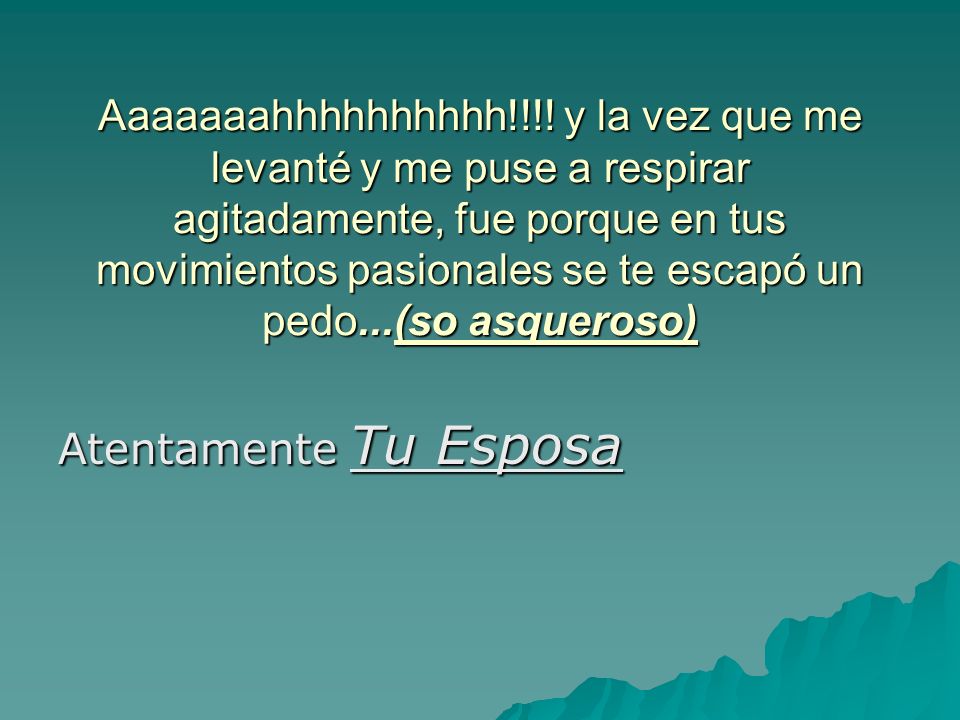 Aaaaaaahhhhhhhhhh!!!! y la vez que me levanté y me puse a respirar agitadamente, fue porque en tus movimientos pasionales se te escapó un pedo...(so asqueroso)

Atentamente Tu Esposa